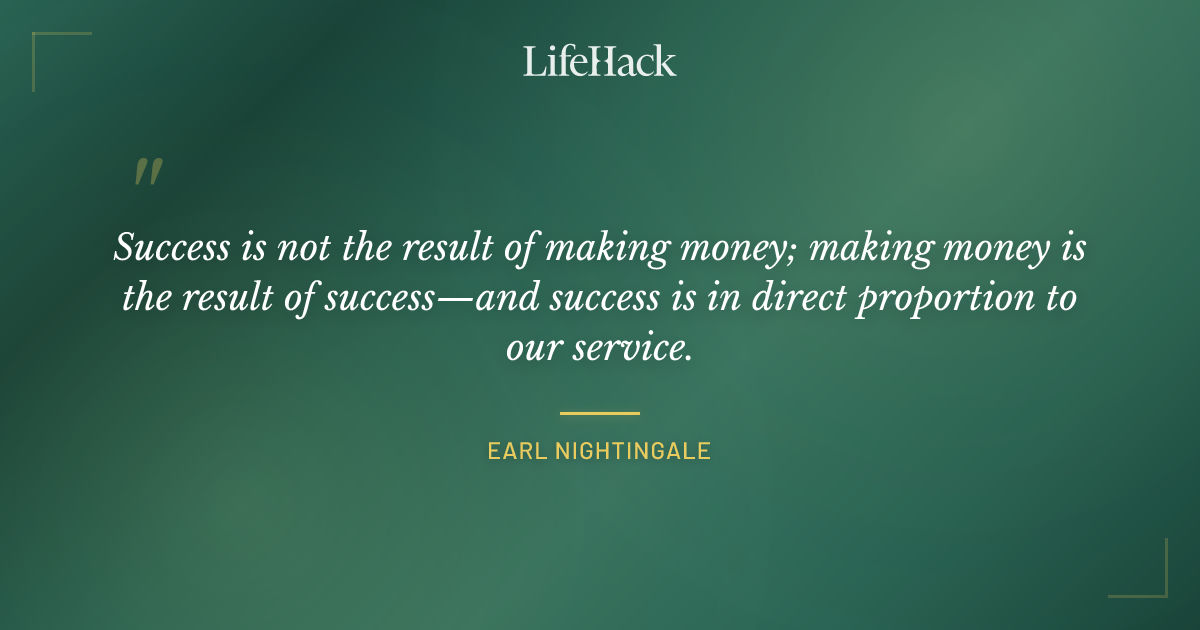 LifeHack

"

Success is not the result of making money; making money is the result of success—and success is in direct proportion to our service.

EARL NIGHTINGALE